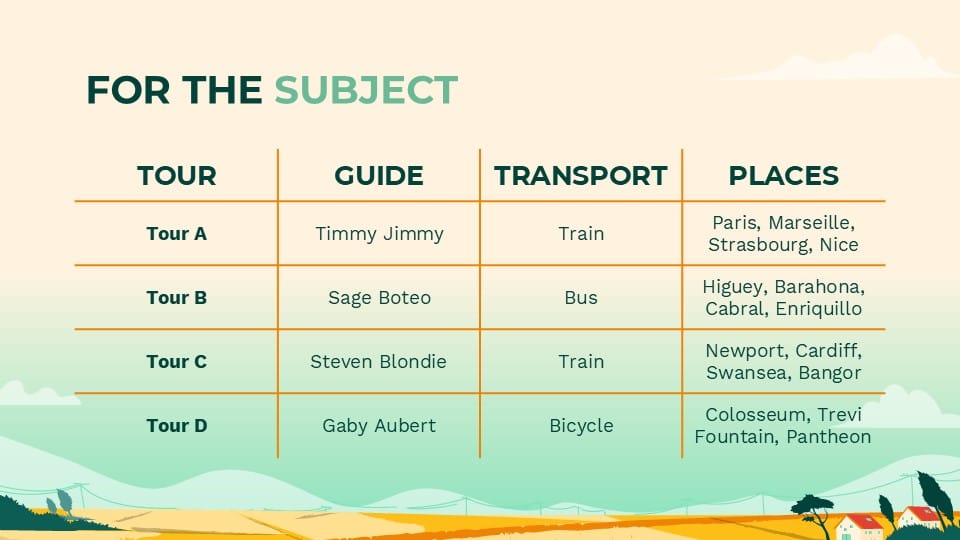 FOR THE SUBJECT

| TOUR | GUIDE | TRANSPORT | PLACES |
|---|---|---|---|
| Tour A | Timmy Jimmy | Train | Paris, Marseille, Strasbourg, Nice |
| Tour B | Sage Boteo | Bus | Higuey, Barahona, Cabral, Enriquillo |
| Tour C | Steven Blondie | Train | Newport, Cardiff, Swansea, Bangor |
| Tour D | Gaby Aubert | Bicycle | Colosseum, Trevi Fountain, Pantheon |